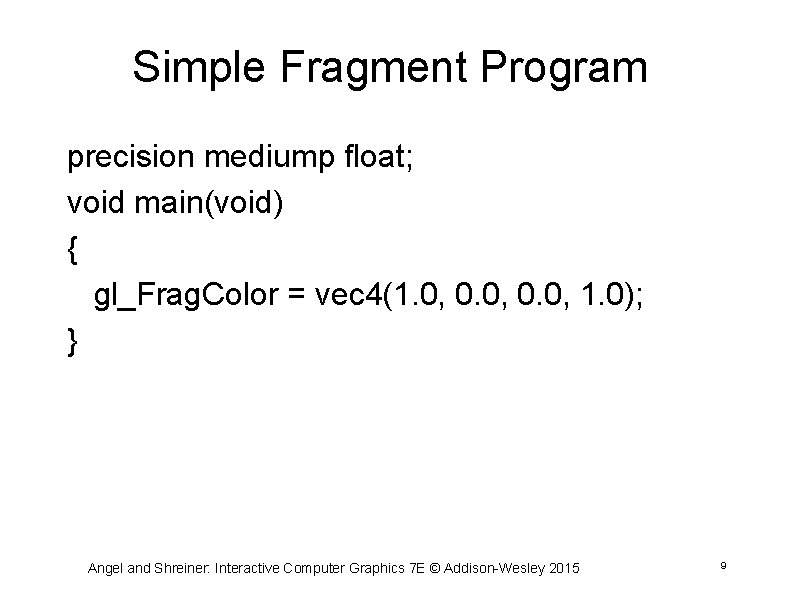 Simple Fragment Program

precision mediump float;
void main(void)
{
  gl_FragColor = vec4(1.0, 0.0, 0.0, 1.0);
}

Angel and Shreiner: Interactive Computer Graphics 7E © Addison-Wesley 2015

9